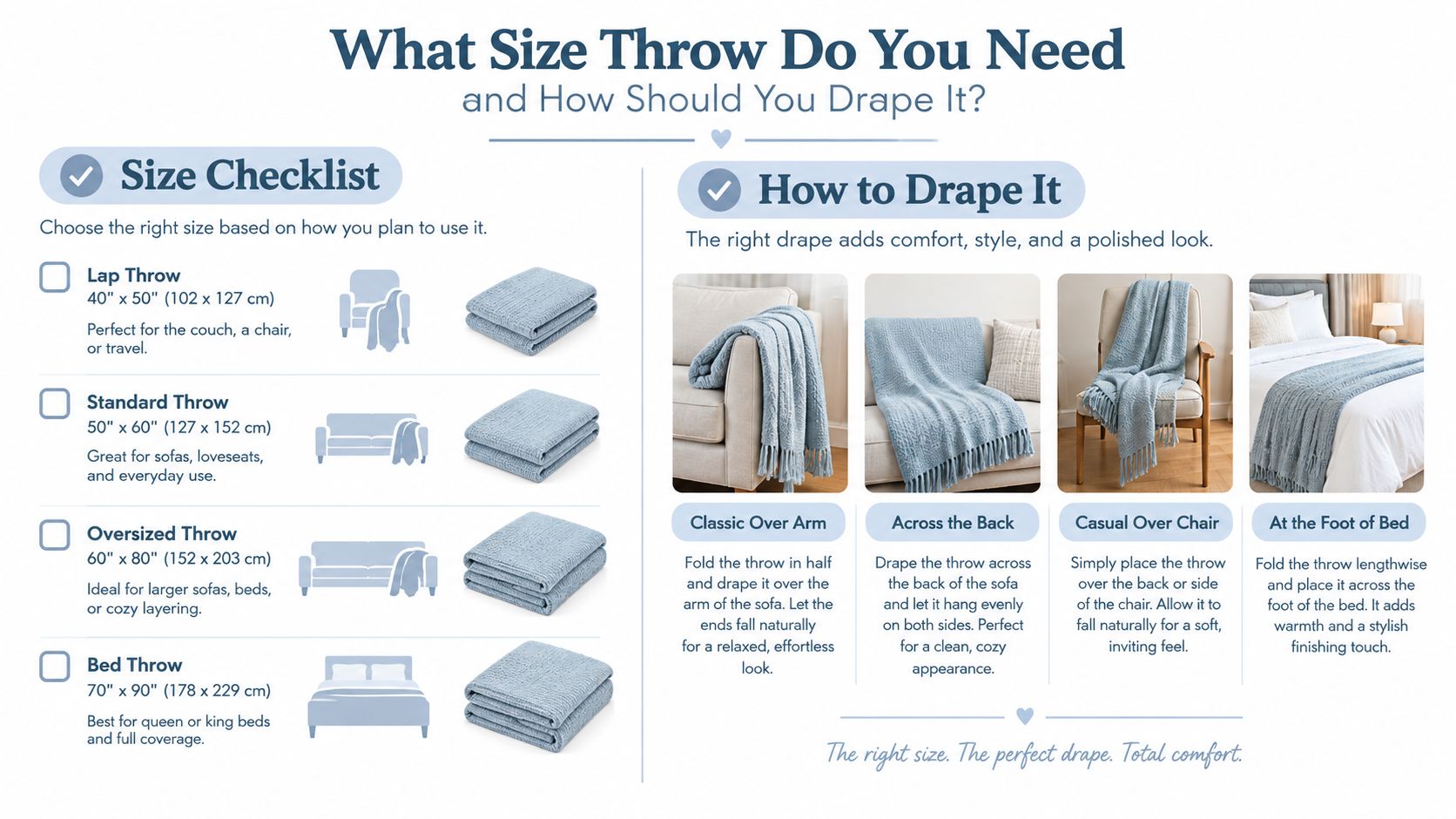 What Size Throw Do You Need
and How Should You Drape It?

Size Checklist

Choose the right size based on how you plan to use it.

Lap Throw
40" x 50" (102 x 127 cm)
Perfect for the couch, a chair, or travel.

Standard Throw
50" x 60" (127 x 152 cm)
Great for sofas, loveseats, and everyday use.

Oversized Throw
60" x 80" (152 x 203 cm)
Ideal for larger sofas, beds, or cozy layering.

Bed Throw
70" x 90" (178 x 229 cm)
Best for queen or king beds and full coverage.

How to Drape It

The right drape adds comfort, style, and a polished look.

Classic Over Arm
Fold the throw in half and drape it over the arm of the sofa. Let the ends fall naturally for a relaxed, effortless look.

Across the Back
Drape the throw across the back of the sofa and let it hang evenly on both sides. Perfect for a clean, cozy appearance.

Casual Over Chair
Simply place the throw over the back or side of the chair. Allow it to fall naturally for a soft, inviting feel.

At the Foot of Bed
Fold the throw lengthwise and place it across the foot of the bed. It adds warmth and a stylish finishing touch.

The right size. The perfect drape. Total comfort.